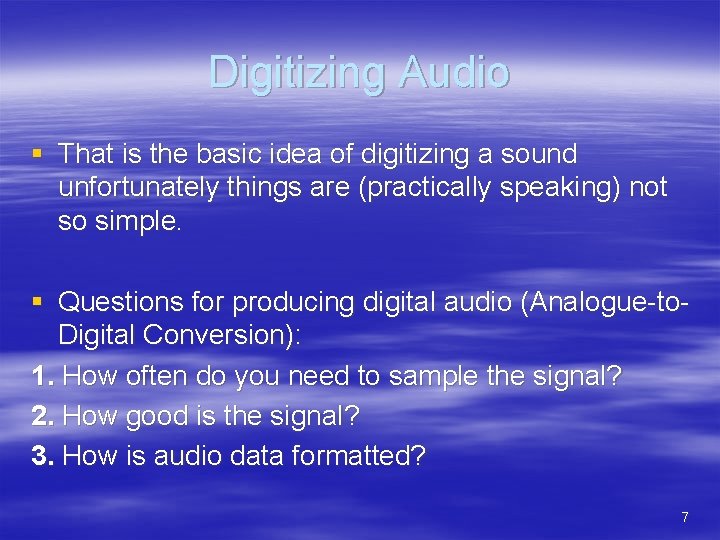 Digitizing Audio

▪ That is the basic idea of digitizing a sound unfortunately things are (practically speaking) not so simple.

▪ Questions for producing digital audio (Analogue-to-Digital Conversion):

1. How often do you need to sample the signal?

2. How good is the signal?

3. How is audio data formatted?

7